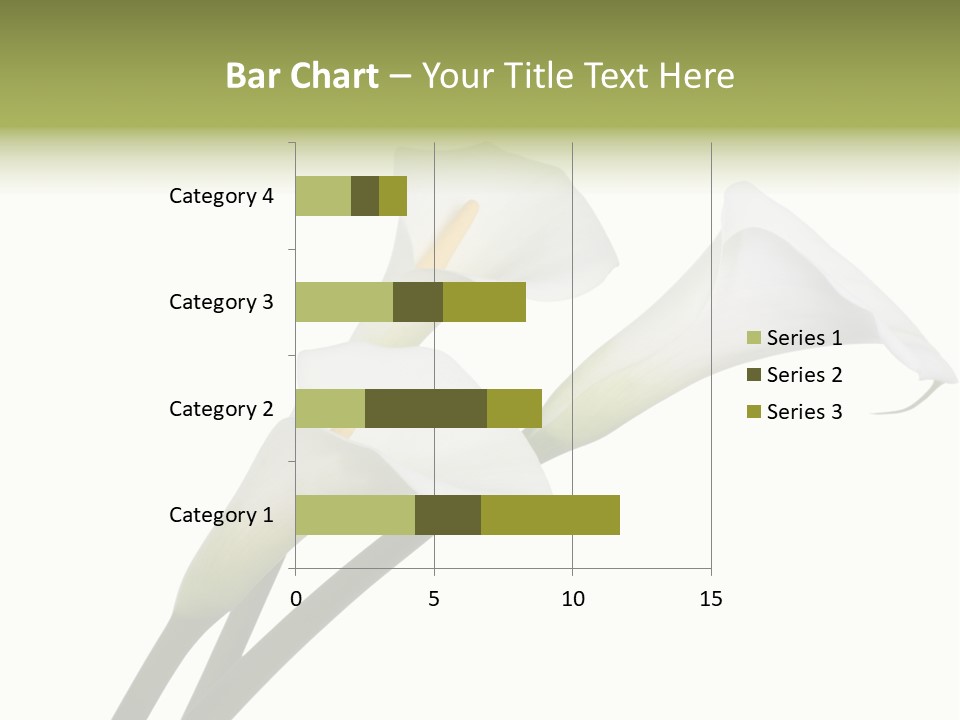 Bar Chart – Your Title Text Here

Category 4
Category 3
Category 2
Category 1

0
5
10
15

Series 1
Series 2
Series 3